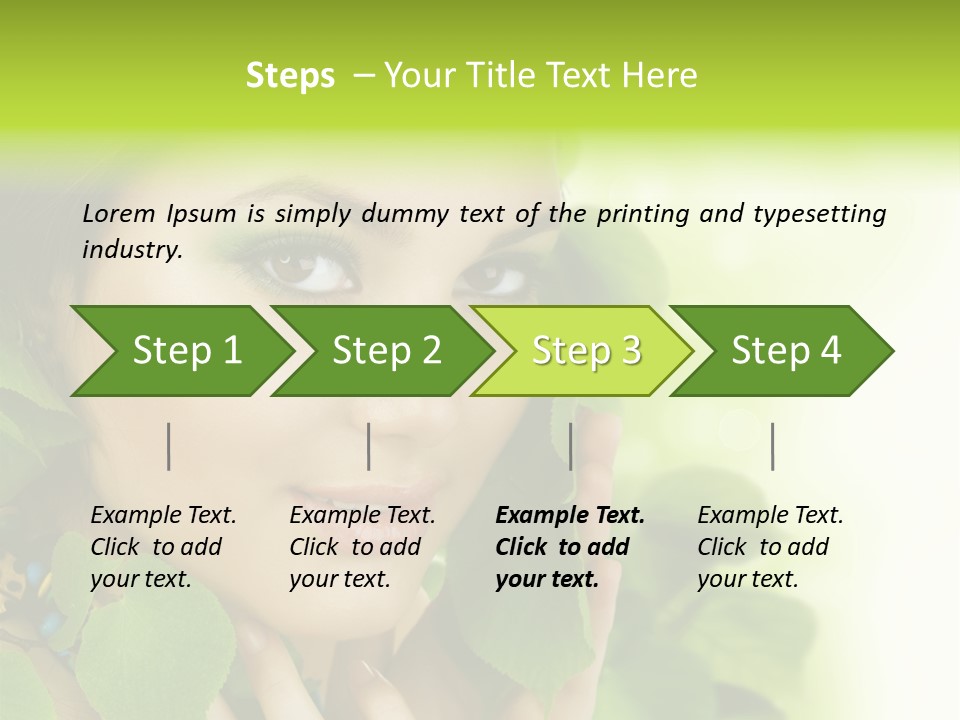 Steps – Your Title Text Here

Lorem Ipsum is simply dummy text of the printing and typesetting industry.

Step 1

Step 2

Step 3

Step 4

Example Text. Click to add your text.

Example Text. Click to add your text.

Example Text. Click to add your text.

Example Text. Click to add your text.